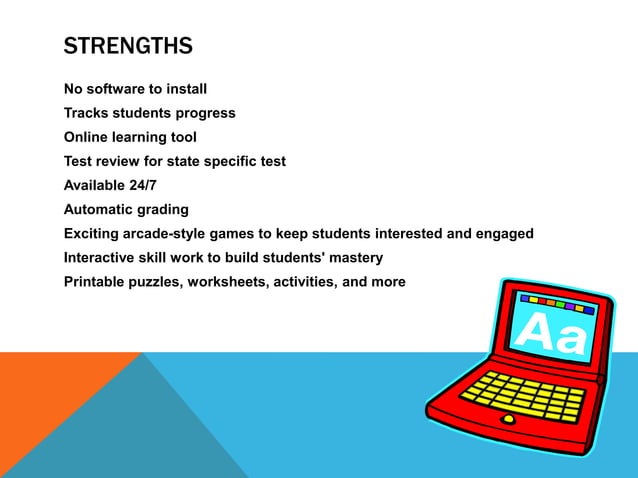 STRENGTHS

No software to install

Tracks students progress

Online learning tool

Test review for state specific test

Available 24/7

Automatic grading

Exciting arcade-style games to keep students interested and engaged

Interactive skill work to build students' mastery

Printable puzzles, worksheets, activities, and more

Aa